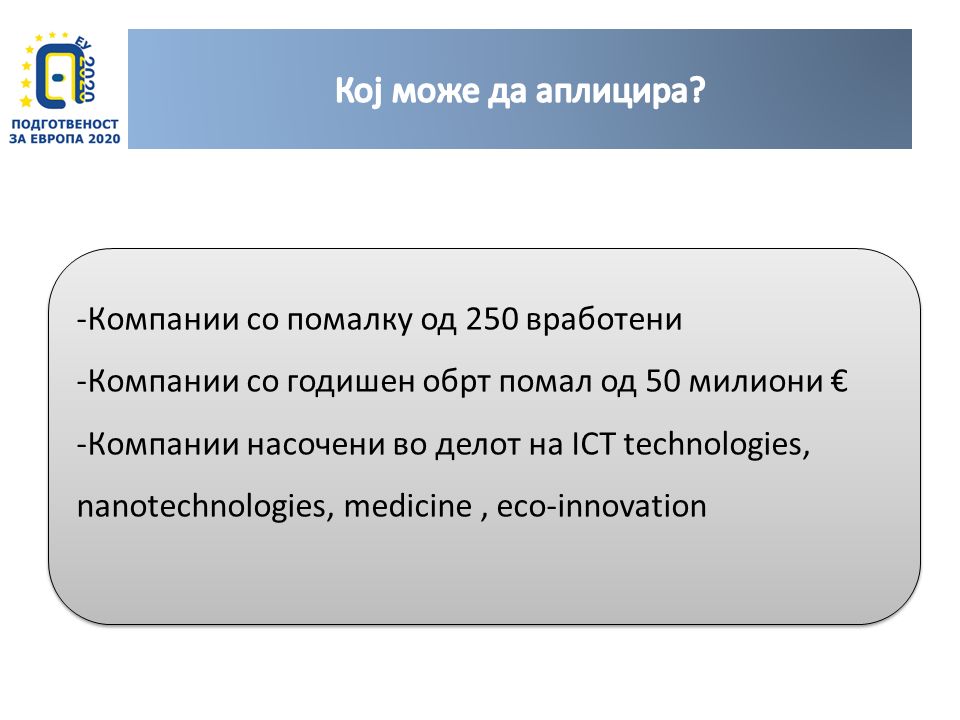 EУ 2020
ПОДГОТВЕНОСТ ЗА ЕВРОПА 2020

Кој може да аплицира?

-Компании со помалку од 250 вработени

-Компании со годишен обрт помал од 50 милиони €

-Компании насочени во делот на ICT technologies, nanotechnologies, medicine , eco-innovation